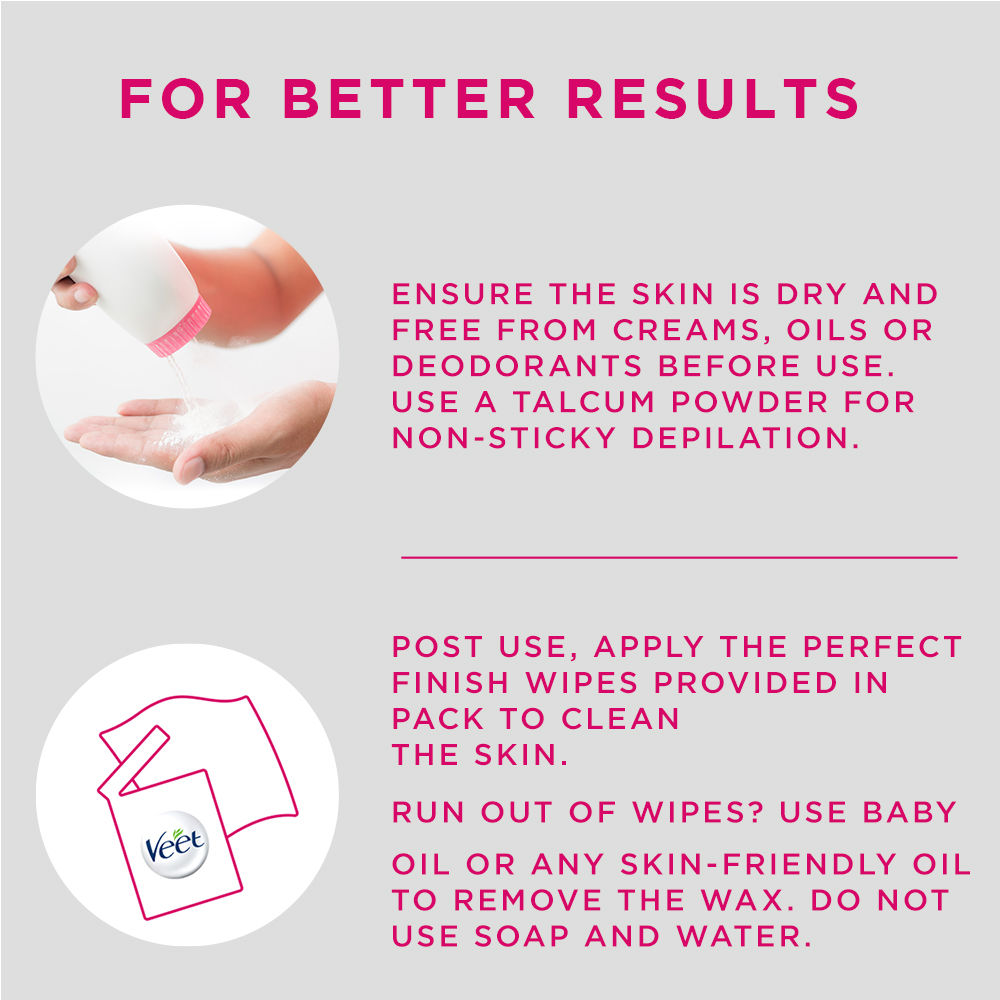 FOR BETTER RESULTS

ENSURE THE SKIN IS DRY AND FREE FROM CREAMS, OILS OR DEODORANTS BEFORE USE. USE A TALCUM POWDER FOR NON-STICKY DEPILATION.

Veet

POST USE, APPLY THE PERFECT FINISH WIPES PROVIDED IN PACK TO CLEAN THE SKIN.

RUN OUT OF WIPES? USE BABY

OIL OR ANY SKIN-FRIENDLY OIL TO REMOVE THE WAX. DO NOT USE SOAP AND WATER.